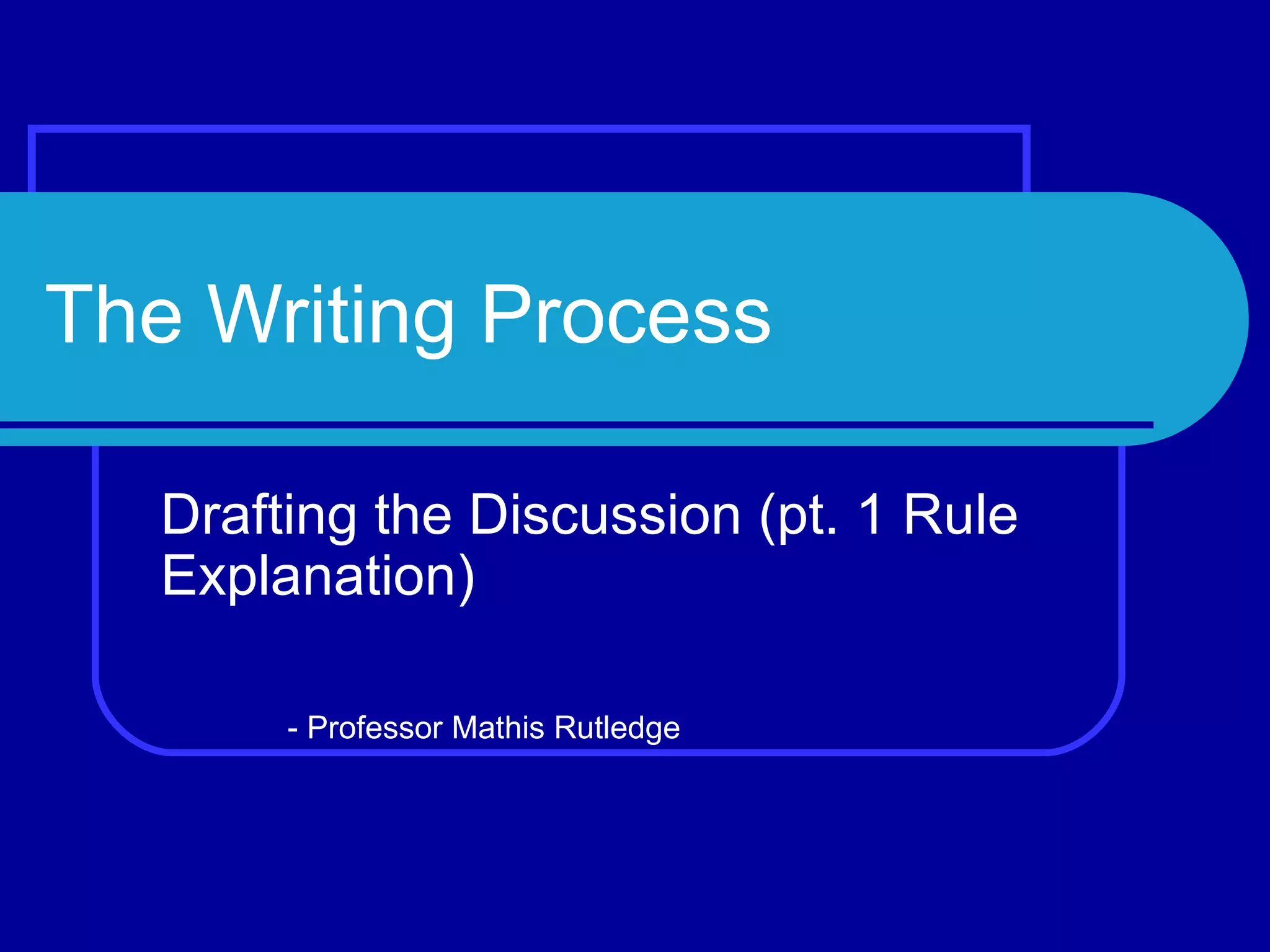 The Writing Process

Drafting the Discussion (pt. 1 Rule Explanation)

- Professor Mathis Rutledge